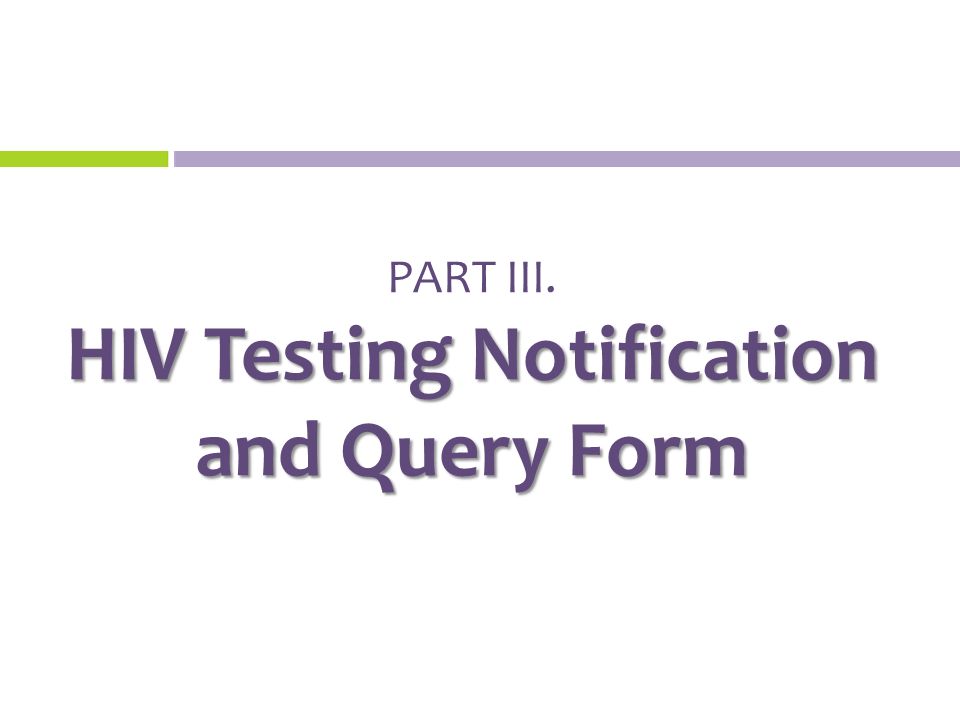 PART III.

HIV Testing Notification and Query Form